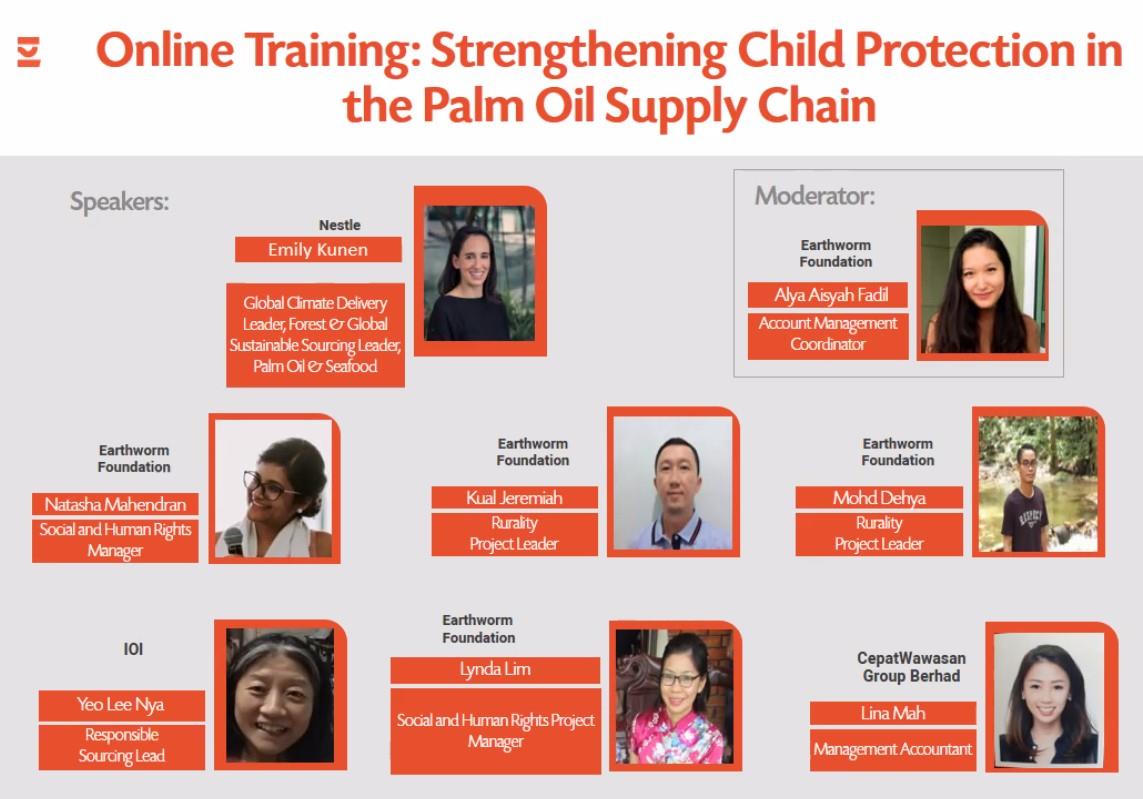 Online Training: Strengthening Child Protection in the Palm Oil Supply Chain

Speakers:

Nestle
Emily Kunen
Global Climate Delivery Leader, Forest & Global Sustainable Sourcing Leader, Palm Oil & Seafood

Moderator:

Earthworm Foundation
Alya Aisyah Fadil
Account Management Coordinator

Earthworm Foundation
Natasha Mahendran
Social and Human Rights Manager

Earthworm Foundation
Kual Jeremiah
Rurality Project Leader

Earthworm Foundation
Mohd Dehya
Rurality Project Leader

IOI
Yeo Lee Nya
Responsible Sourcing Lead

Earthworm Foundation
Lynda Lim
Social and Human Rights Project Manager

CepatWawasan Group Berhad
Lina Mah
Management Accountant